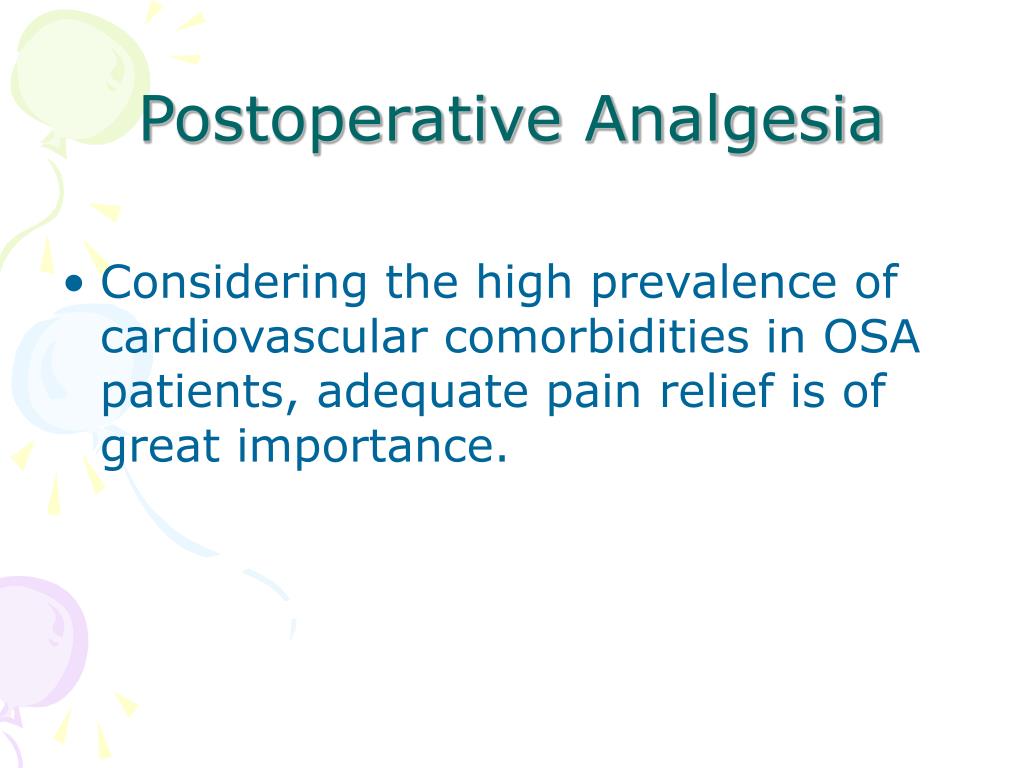 Postoperative Analgesia

• Considering the high prevalence of cardiovascular comorbidities in OSA patients, adequate pain relief is of great importance.